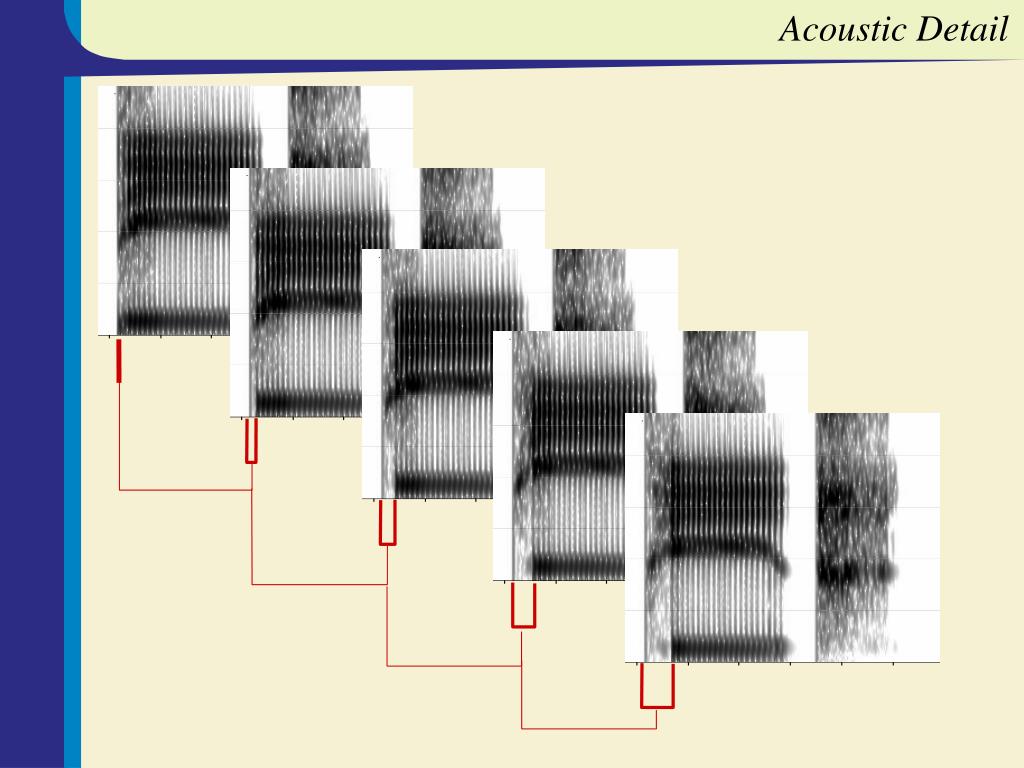 Acoustic Detail